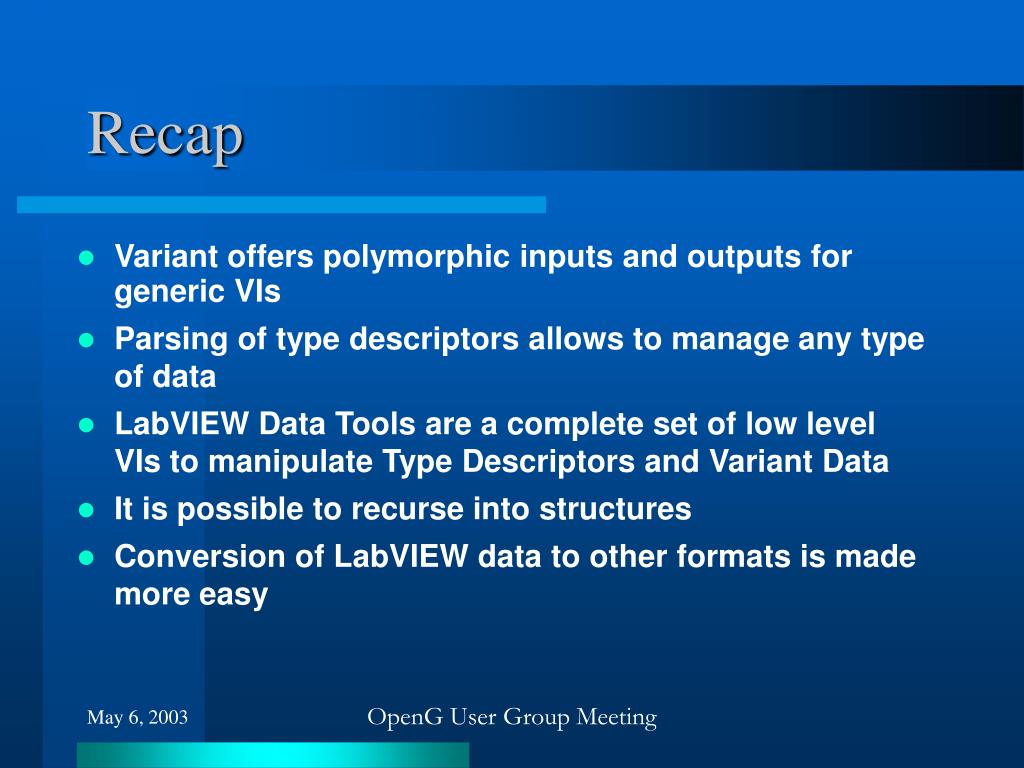 Recap

- Variant offers polymorphic inputs and outputs for generic VIs
- Parsing of type descriptors allows to manage any type of data
- LabVIEW Data Tools are a complete set of low level VIs to manipulate Type Descriptors and Variant Data
- It is possible to recurse into structures
- Conversion of LabVIEW data to other formats is made more easy

May 6, 2003

OpenG User Group Meeting